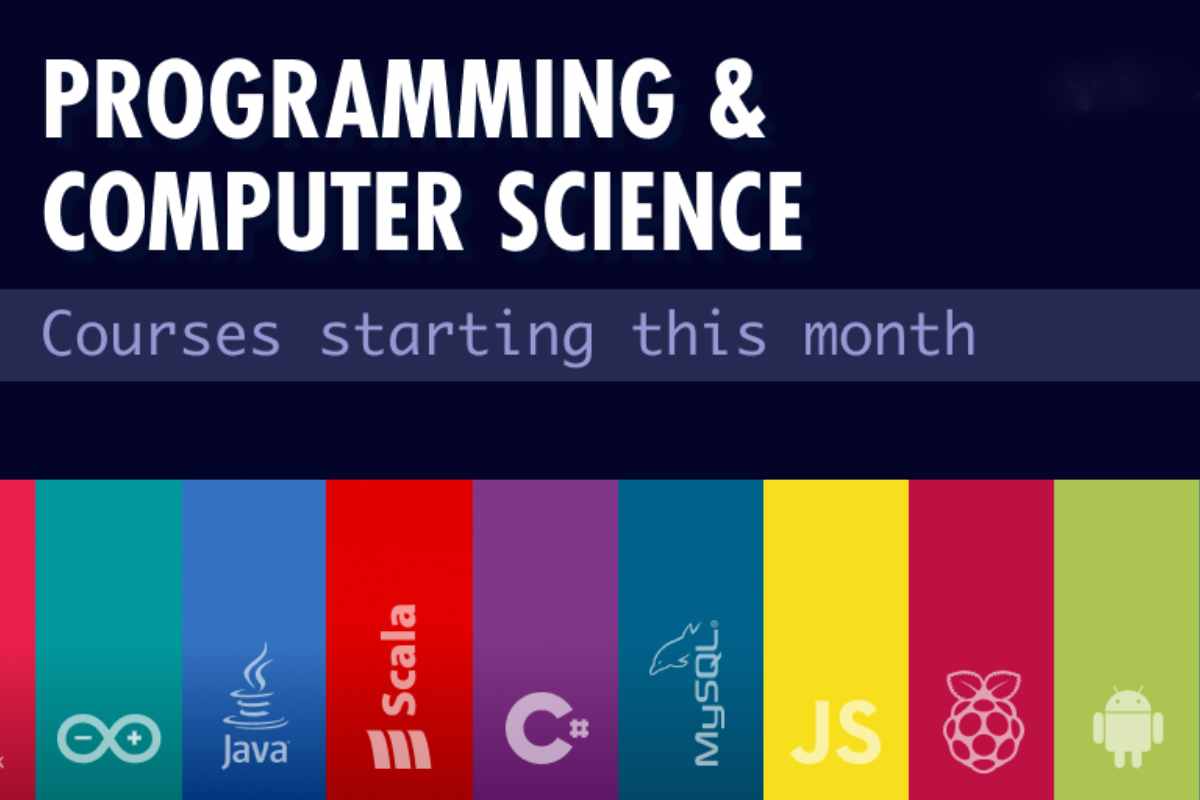 PROGRAMMING & COMPUTER SCIENCE

Courses starting this month

Java

Scala

C#

MySQL

JS